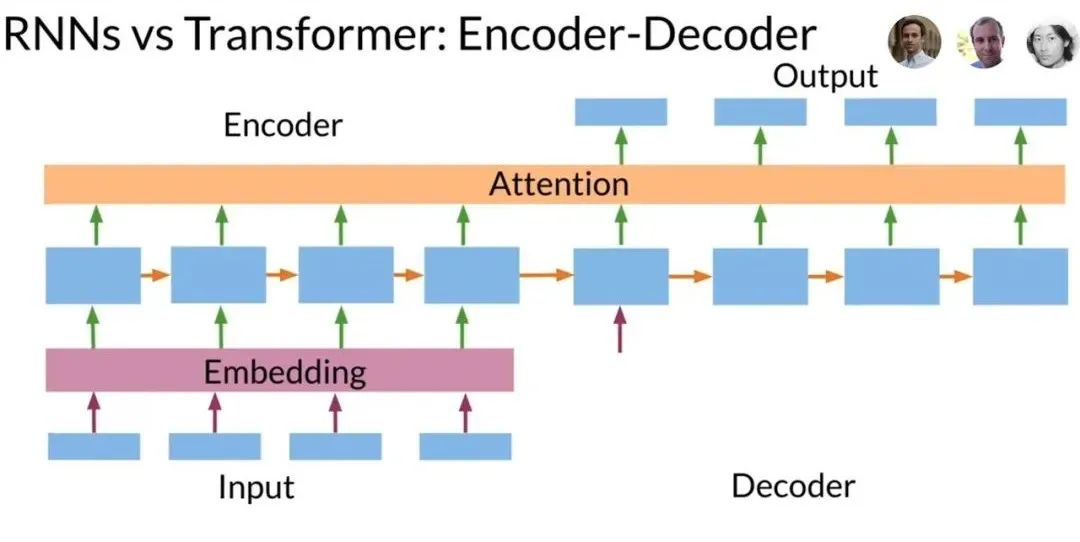 RNNs vs Transformer: Encoder-Decoder

Output

Encoder

Attention

Embedding

Input

Decoder